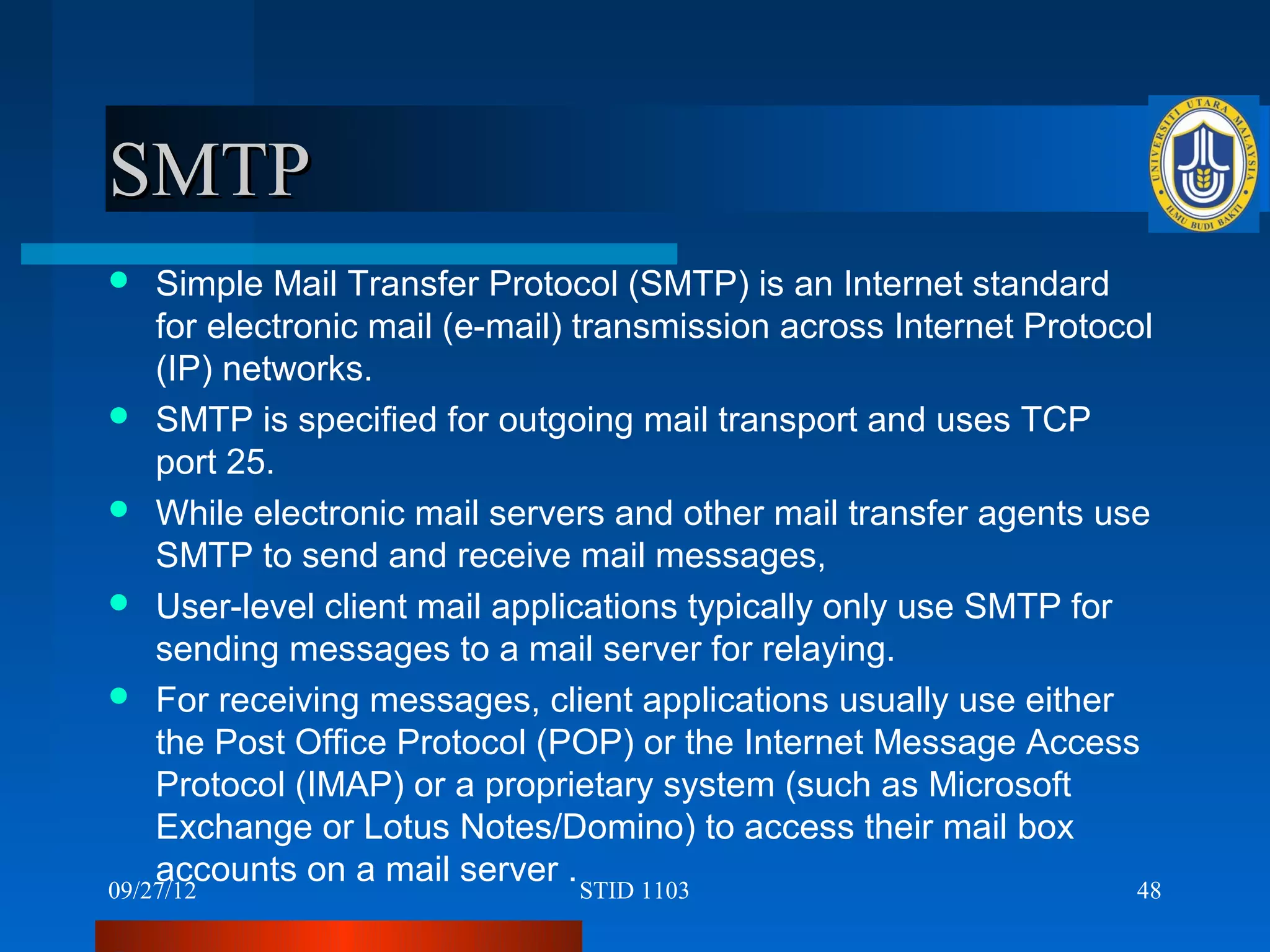 SMTP

UNIVERSITI UTARA MALAYSIA
ILMU BUDI BAKTI

- Simple Mail Transfer Protocol (SMTP) is an Internet standard for electronic mail (e-mail) transmission across Internet Protocol (IP) networks.
- SMTP is specified for outgoing mail transport and uses TCP port 25.
- While electronic mail servers and other mail transfer agents use SMTP to send and receive mail messages,
- User-level client mail applications typically only use SMTP for sending messages to a mail server for relaying.
- For receiving messages, client applications usually use either the Post Office Protocol (POP) or the Internet Message Access Protocol (IMAP) or a proprietary system (such as Microsoft Exchange or Lotus Notes/Domino) to access their mail box accounts on a mail server .

09/27/12 STID 1103 48